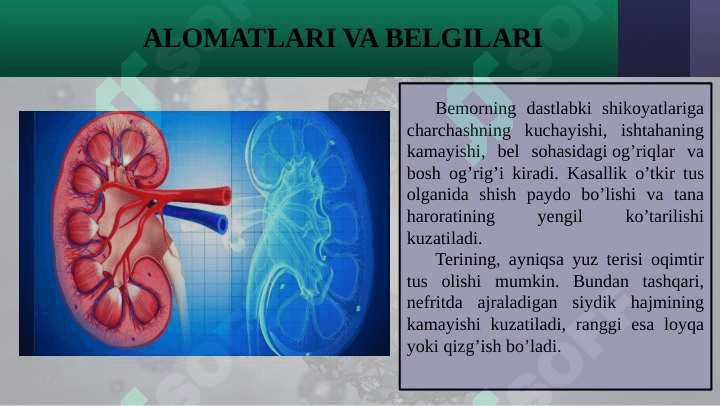 ALOMATLARI VA BELGILARI

Bemorning dastlabki shikoyatlariga charchashning kuchayishi, ishtahaning kamayishi, bel sohasidagi og’riqlar va bosh og’rig’i kiradi. Kasallik o’tkir tus olganida shish paydo bo’lishi va tana haroratining yengil ko’tarilishi kuzatiladi.

Terining, ayniqsa yuz terisi oqimtir tus olishi mumkin. Bundan tashqari, nefritda ajraladigan siydik hajmining kamayishi kuzatiladi, ranggi esa loyqa yoki qizg’ish bo’ladi.